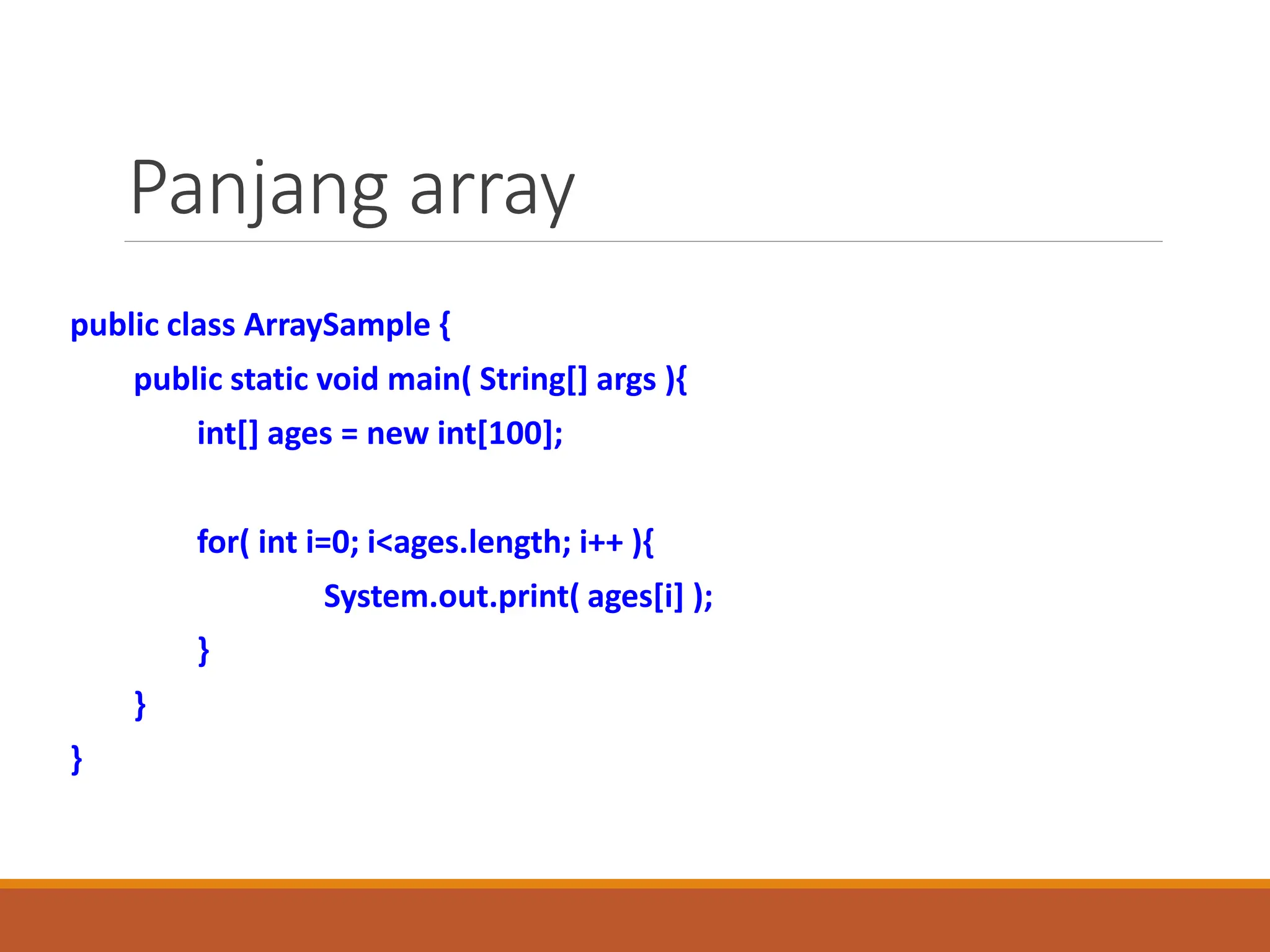 Panjang array

public class ArraySample {
public static void main( String[] args ){
int[] ages = new int[100];

for( int i=0; i<ages.length; i++ ){
System.out.print( ages[i] );
}
}
}